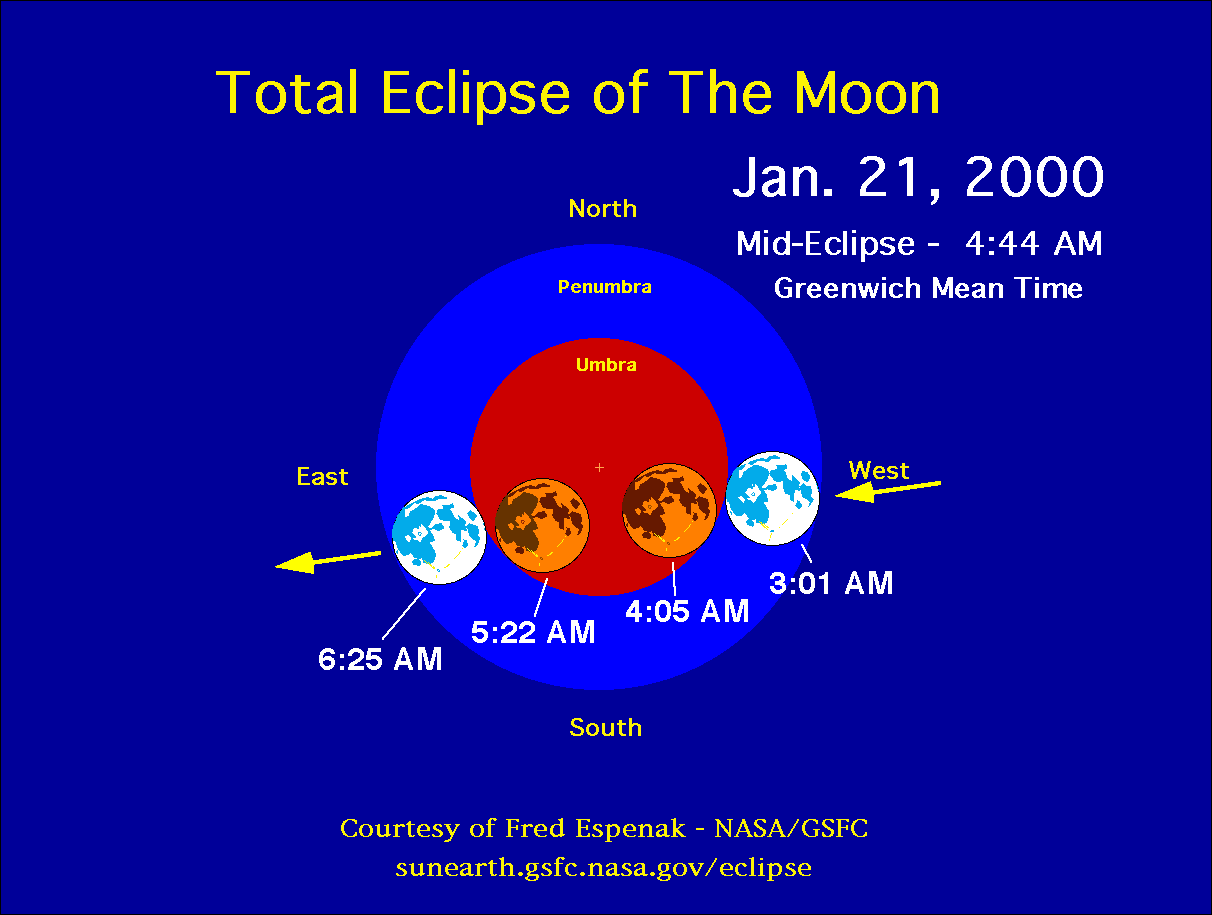 Total Eclipse of The Moon

Jan. 21, 2000

Mid-Eclipse - 4:44 AM
Greenwich Mean Time

North

Penumbra

Umbra

East

West

6:25 AM

5:22 AM

4:05 AM

3:01 AM

South

Courtesy of Fred Espenak - NASA/GSFC
sunearth.gsfc.nasa.gov/eclipse